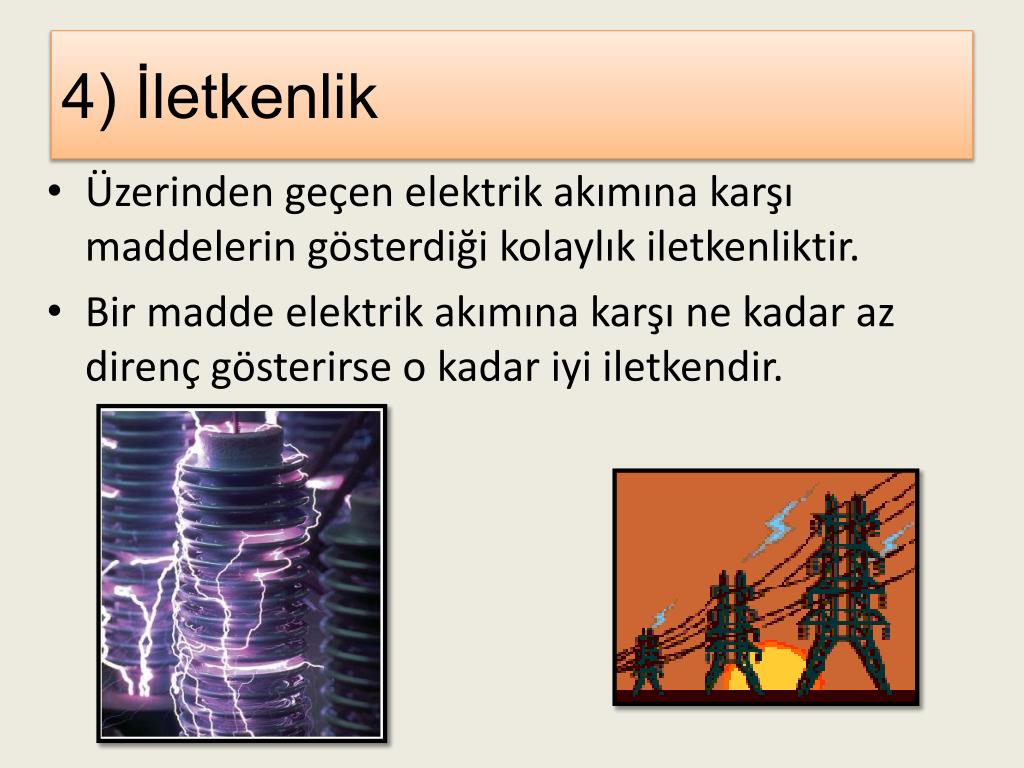 4) İletkenlik

• Üzerinden geçen elektrik akımına karşı maddelerin gösterdiği kolaylık iletkenliktir.

• Bir madde elektrik akımına karşı ne kadar az direnç gösterirse o kadar iyi iletkendir.